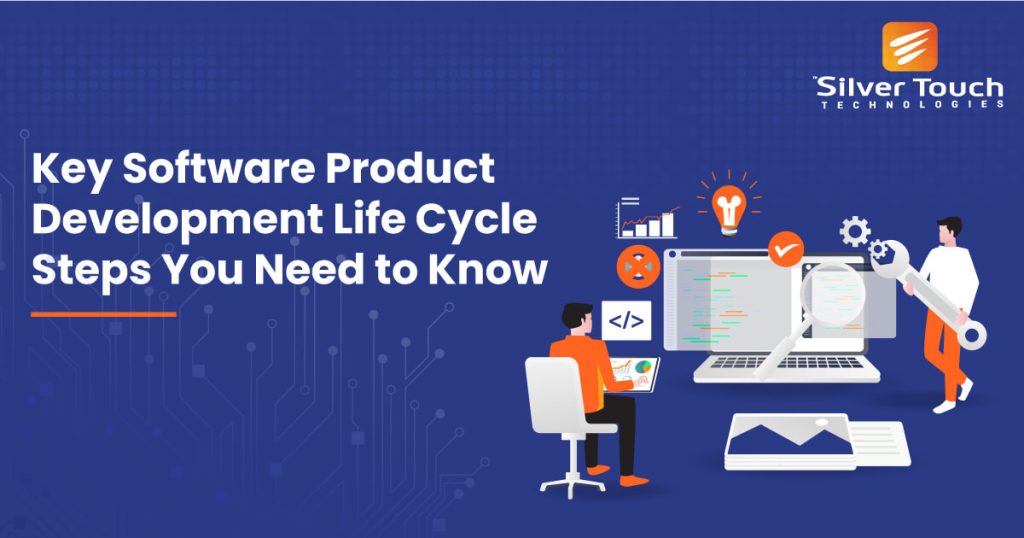 Silver Touch
TECHNOLOGIES

Key Software Product Development Life Cycle Steps You Need to Know

</>